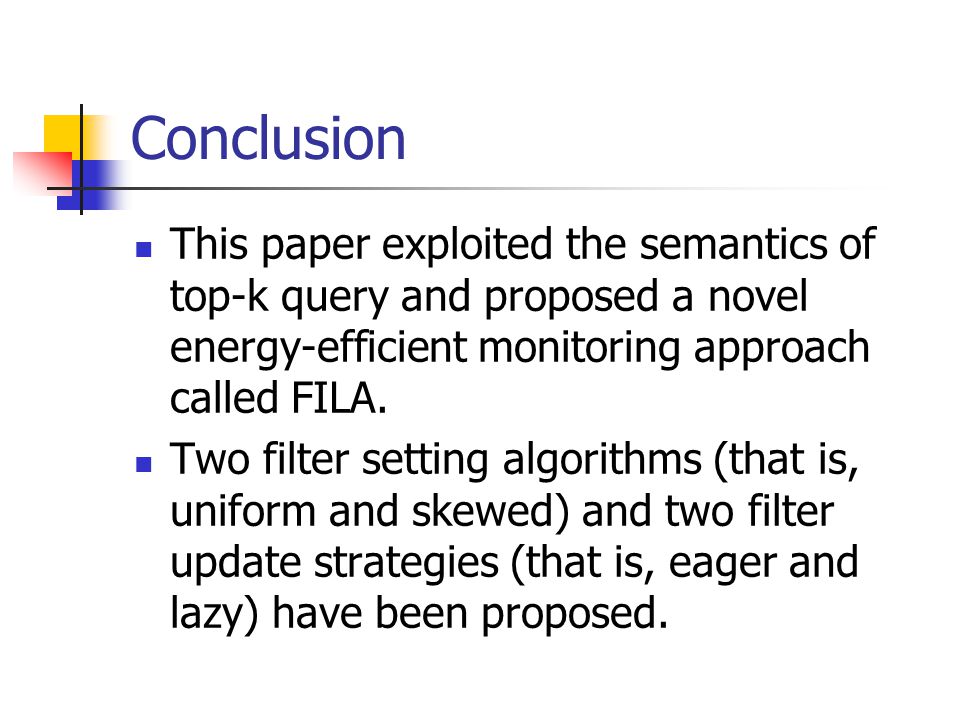 Conclusion

- This paper exploited the semantics of top-k query and proposed a novel energy-efficient monitoring approach called FILA.
- Two filter setting algorithms (that is, uniform and skewed) and two filter update strategies (that is, eager and lazy) have been proposed.